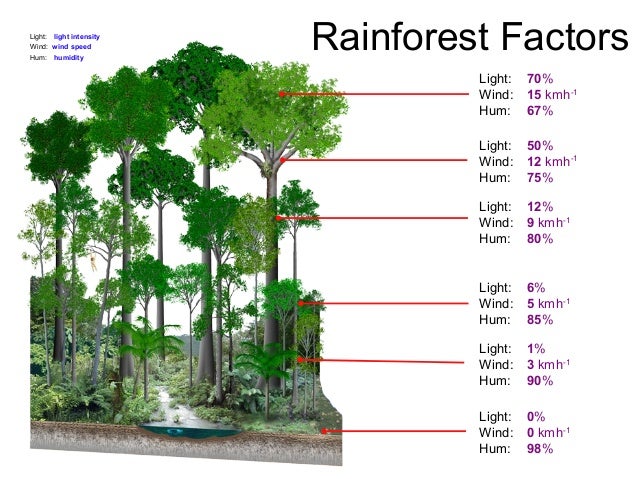 Light: light intensity
Wind: wind speed
Hum: humidity

Rainforest Factors

Light: 70%
Wind: 15 kmh$^{-1}$
Hum: 67%

Light: 50%
Wind: 12 kmh$^{-1}$
Hum: 75%

Light: 12%
Wind: 9 kmh$^{-1}$
Hum: 80%

Light: 6%
Wind: 5 kmh$^{-1}$
Hum: 85%

Light: 1%
Wind: 3 kmh$^{-1}$
Hum: 90%

Light: 0%
Wind: 0 kmh$^{-1}$
Hum: 98%